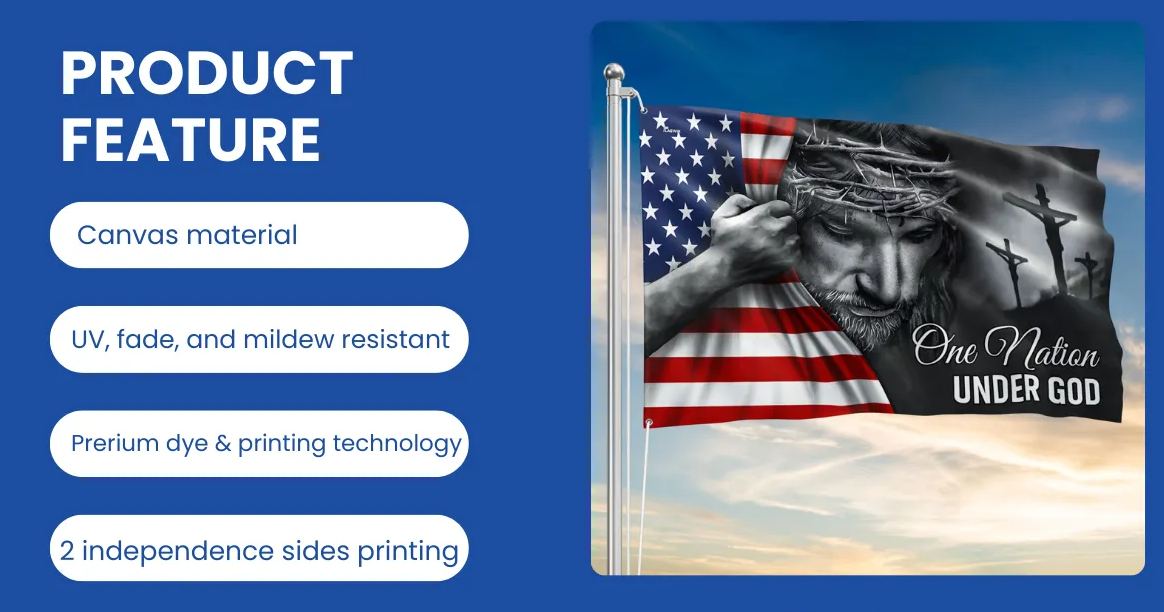 PRODUCT FEATURE

Canvas material

UV, fade, and mildew resistant

Prerium dye & printing technology

2 independence sides printing

One Nation
UNDER GOD